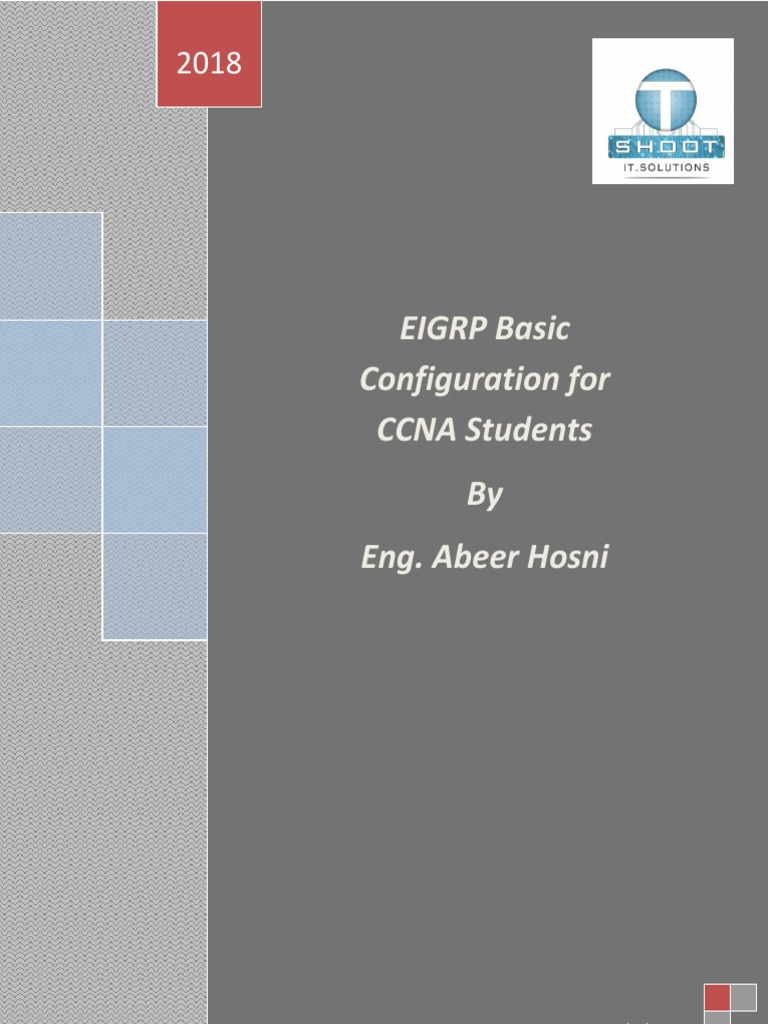 2018

T
SHOOT
IT.SOLUTIONS

EIGRP Basic Configuration for CCNA Students

By

Eng. Abeer Hosni